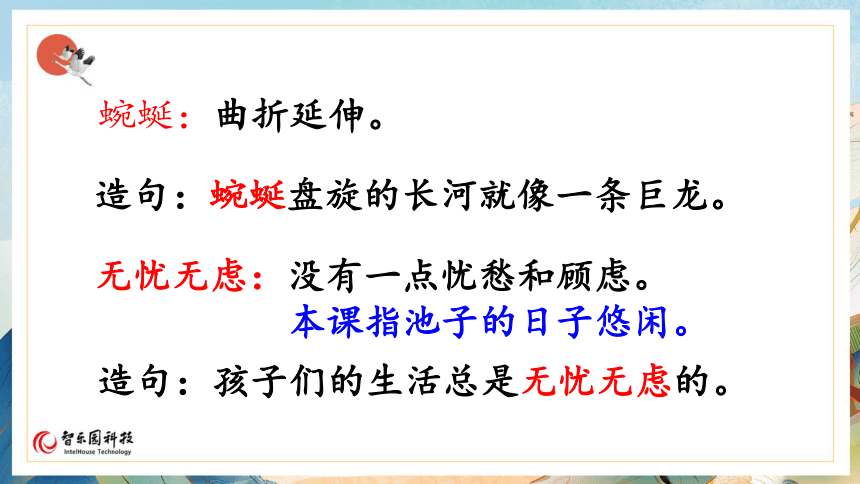 蜿蜒：曲折延伸。

造句：蜿蜒盘旋的长河就像一条巨龙。

无忧无虑：没有一点忧愁和顾虑。
本课指池子的日子悠闲。

造句：孩子们的生活总是无忧无虑的。

智乐园科技
IntelHouse Technology